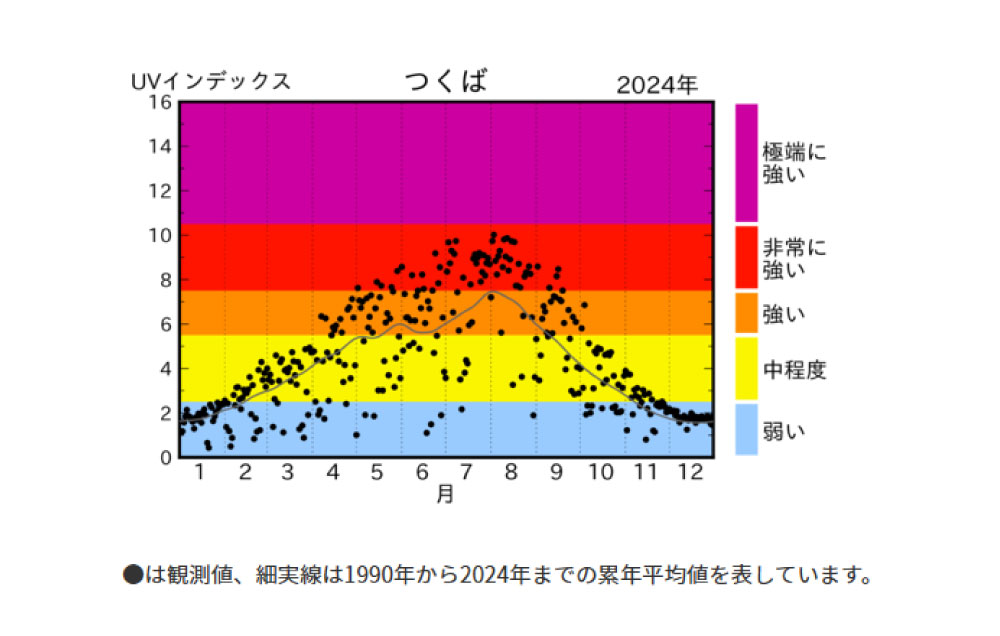 UVインデックス

つくば

2024年

16
14
12
10
8
6
4
2
0

1 2 3 4 5 6 7 8 9 10 11 12
月

極端に強い
非常に強い
強い
中程度
弱い

●は観測値、細実線は1990年から2024年までの累年平均値を表しています。